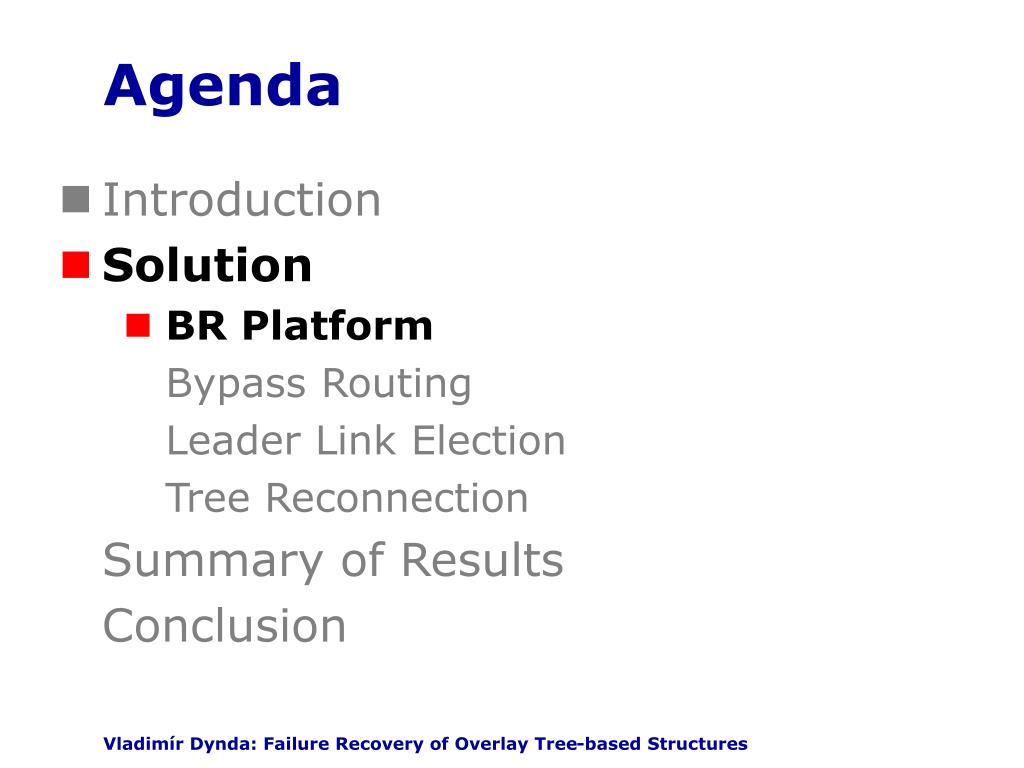 Agenda

Introduction
Solution
BR Platform
Bypass Routing
Leader Link Election
Tree Reconnection
Summary of Results
Conclusion

Vladimír Dynda: Failure Recovery of Overlay Tree-based Structures